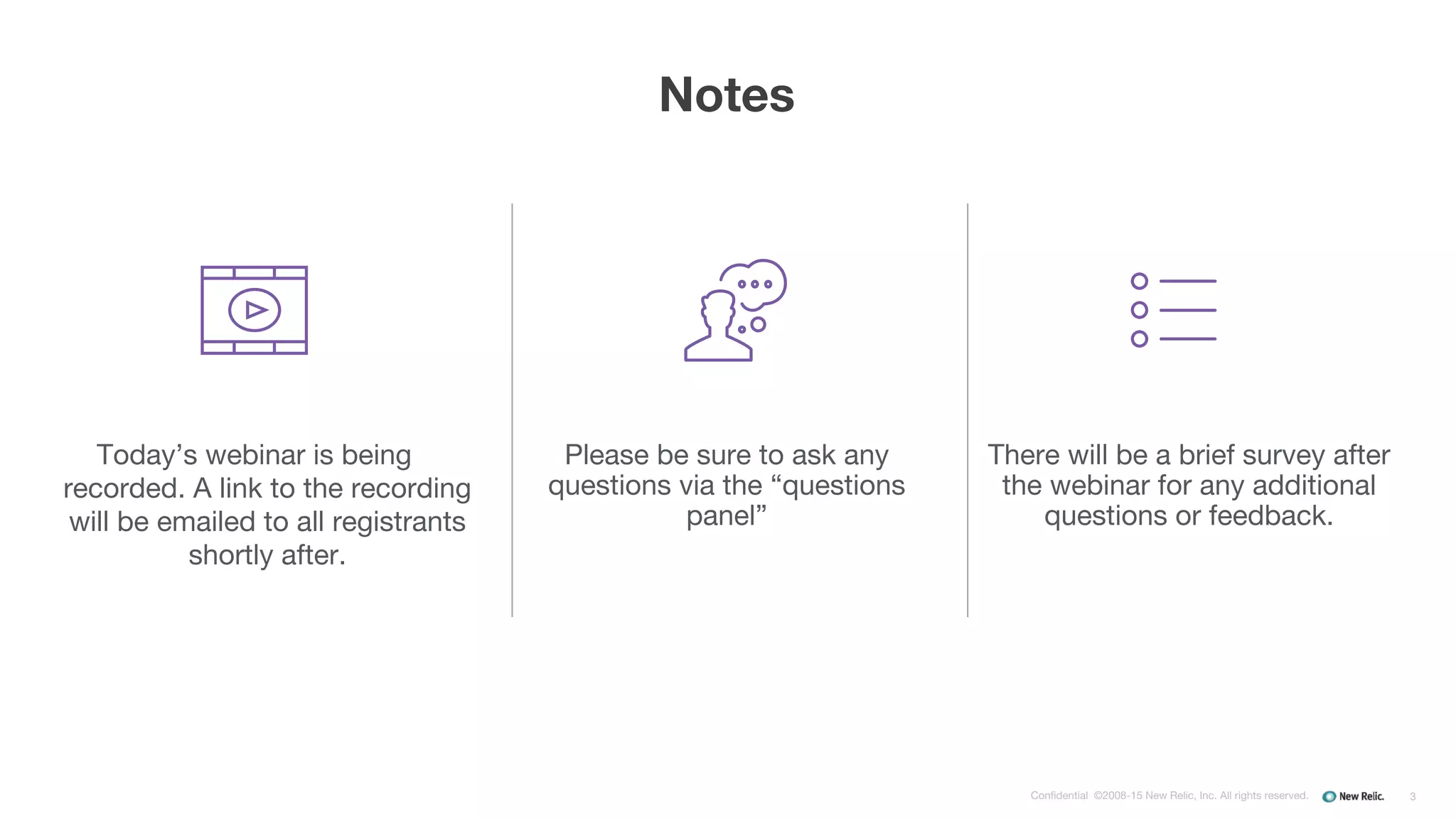 Notes

Today’s webinar is being recorded. A link to the recording will be emailed to all registrants shortly after.

Please be sure to ask any questions via the “questions panel”

There will be a brief survey after the webinar for any additional questions or feedback.

Confidential ©2008-15 New Relic, Inc. All rights reserved.

New Relic.

3